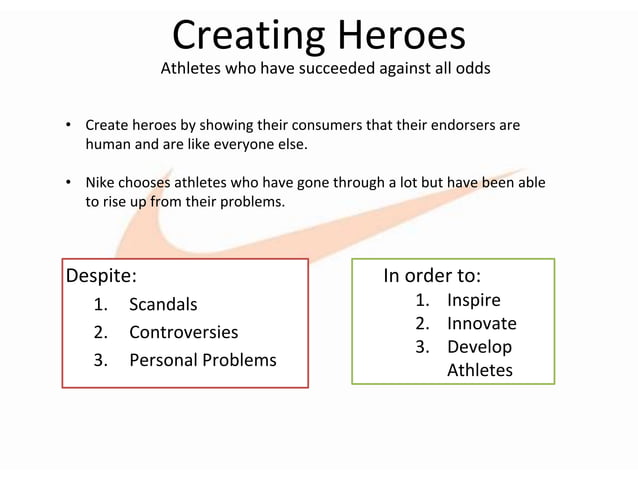 Creating Heroes
Athletes who have succeeded against all odds

• Create heroes by showing their consumers that their endorsers are human and are like everyone else.

• Nike chooses athletes who have gone through a lot but have been able to rise up from their problems.

Despite:
1. Scandals
2. Controversies
3. Personal Problems

In order to:
1. Inspire
2. Innovate
3. Develop Athletes